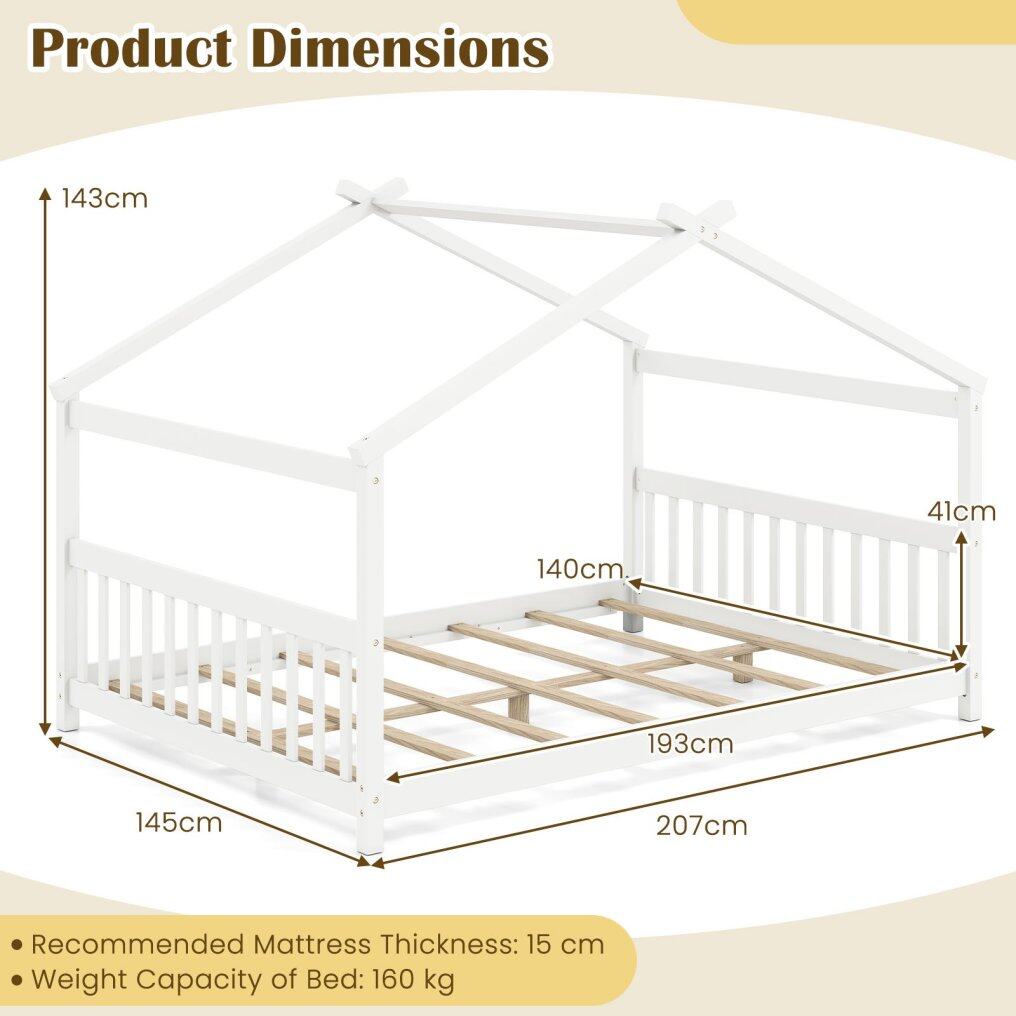 Product Dimensions

143cm

41cm

140cm

193cm

145cm

207cm

• Recommended Mattress Thickness: 15 cm
• Weight Capacity of Bed: 160 kg